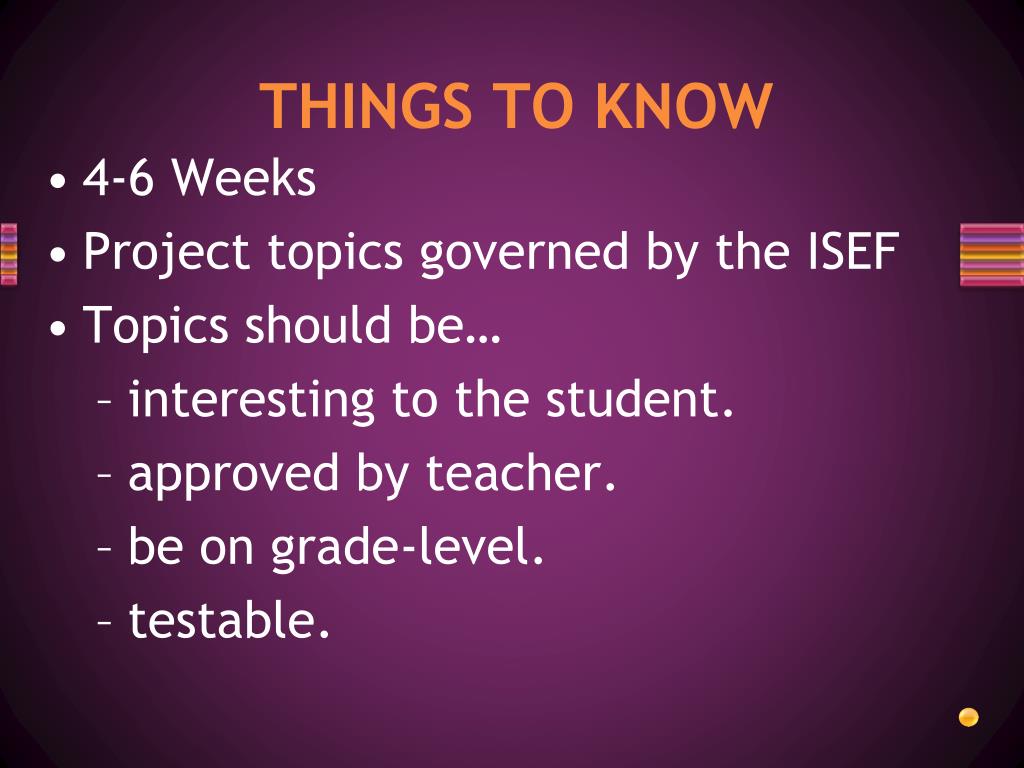 THINGS TO KNOW

• 4-6 Weeks
• Project topics governed by the ISEF
• Topics should be…
– interesting to the student.
– approved by teacher.
– be on grade-level.
– testable.